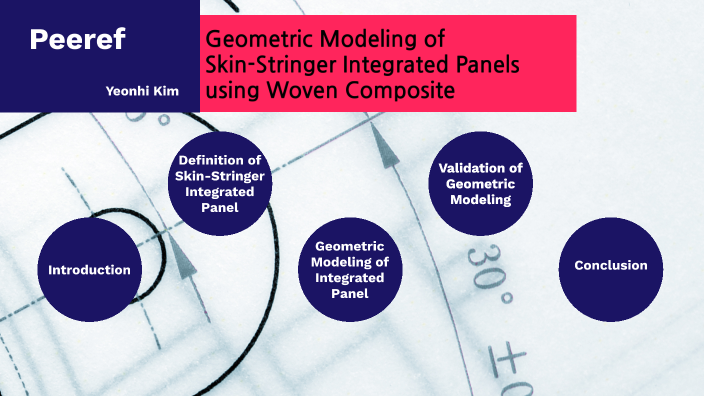 Peeref

Yeonhi Kim

Geometric Modeling of Skin-Stringer Integrated Panels using Woven Composite

Introduction

Definition of Skin-Stringer Integrated Panel

Geometric Modeling of Integrated Panel

Validation of Geometric Modeling

Conclusion

30°

±0